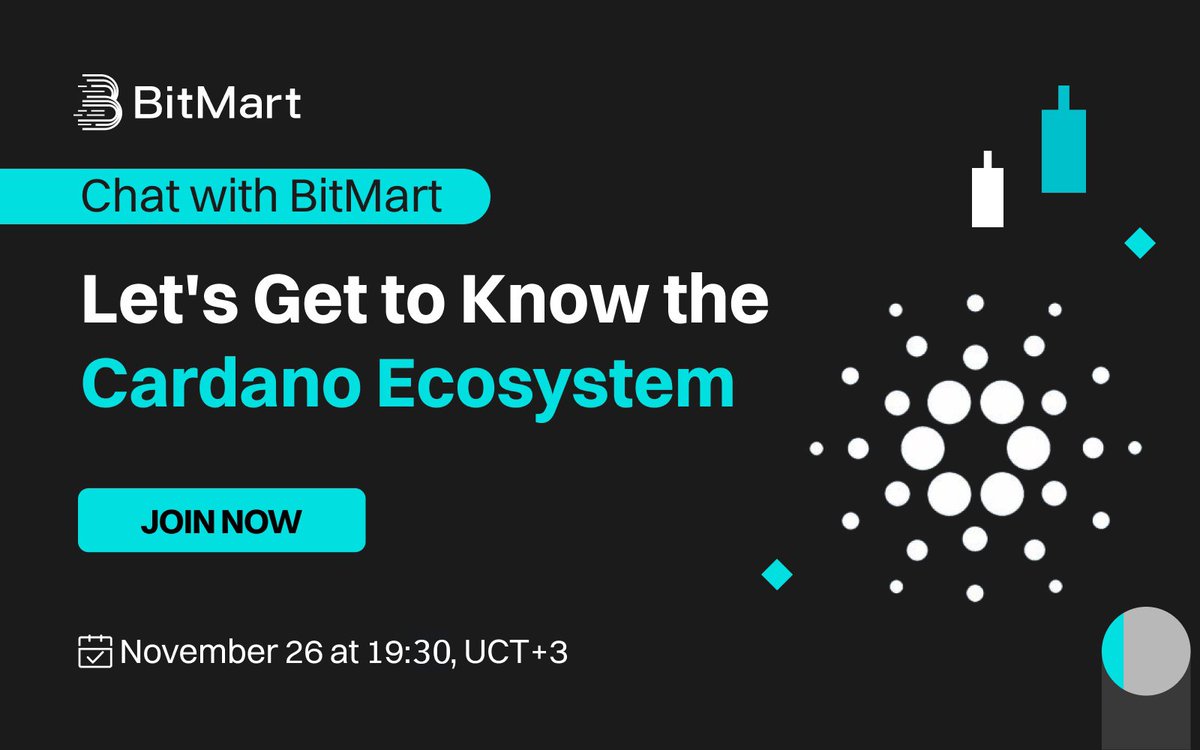 BitMart

Chat with BitMart

Let's Get to Know the Cardano Ecosystem

JOIN NOW

November 26 at 19:30, UCT+3